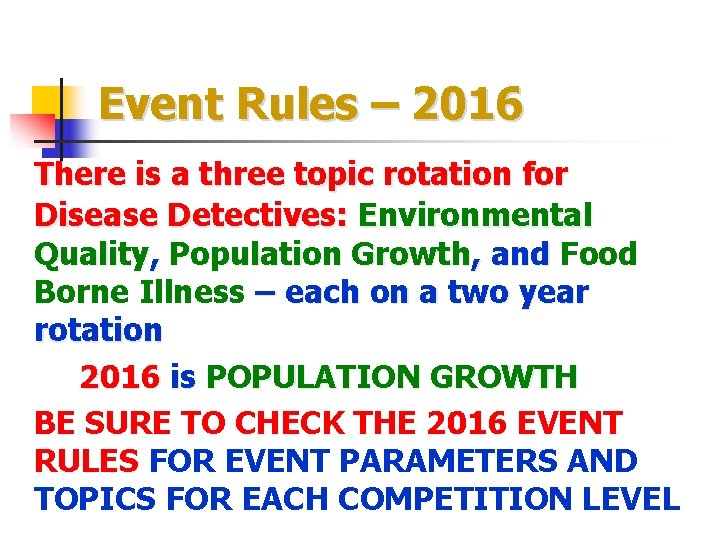 Event Rules – 2016

There is a three topic rotation for Disease Detectives: Environmental Quality, Population Growth, and Food Borne Illness – each on a two year rotation

2016 is POPULATION GROWTH

BE SURE TO CHECK THE 2016 EVENT RULES FOR EVENT PARAMETERS AND TOPICS FOR EACH COMPETITION LEVEL